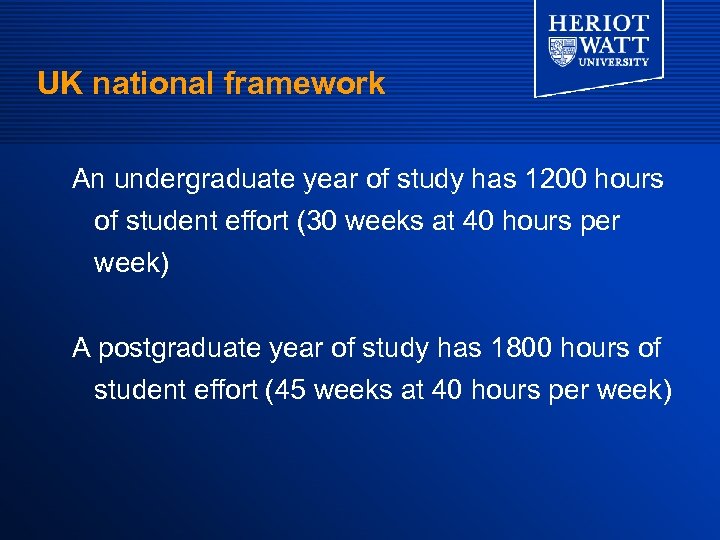 HERIOT
WATT
UNIVERSITY

UK national framework

An undergraduate year of study has 1200 hours of student effort (30 weeks at 40 hours per week)

A postgraduate year of study has 1800 hours of student effort (45 weeks at 40 hours per week)